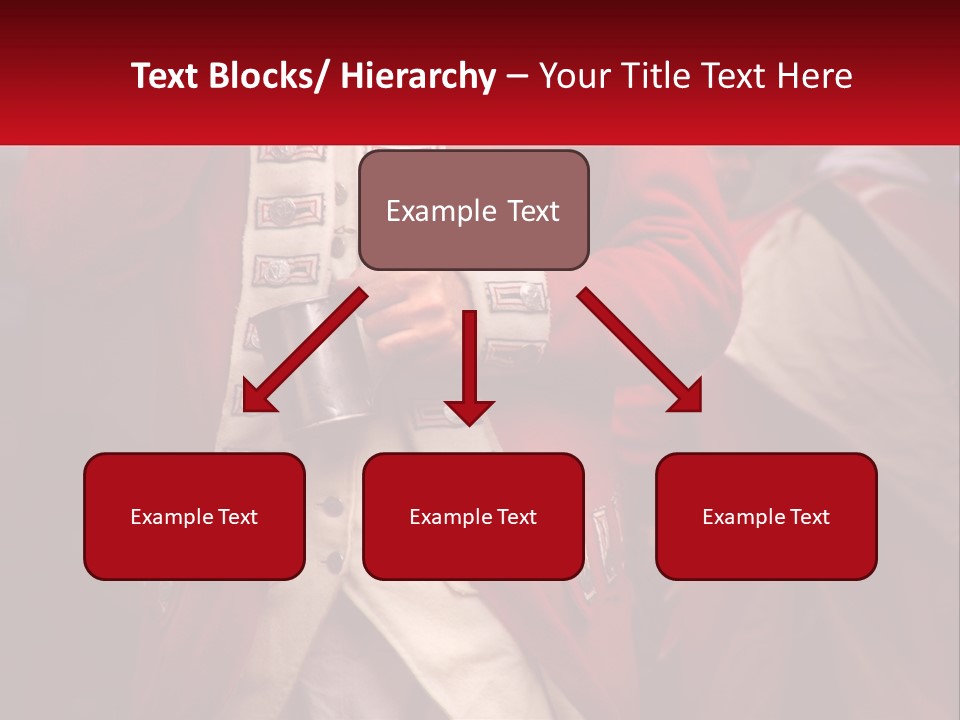 Text Blocks/ Hierarchy – Your Title Text Here

Example Text

Example Text

Example Text

Example Text